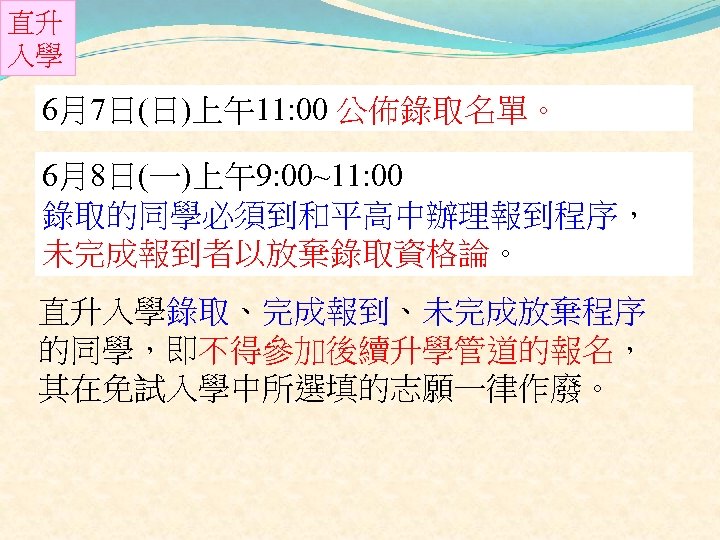 直升入學

6月7日(日)上午11:00 公佈錄取名單。

6月8日(一)上午9:00~11:00
錄取的同學必須到和平高中辦理報到程序，未完成報到者以放棄錄取資格論。

直升入學錄取、完成報到、未完成放棄程序的同學，即不得參加後續升學管道的報名，其在免試入學中所選填的志願一律作廢。